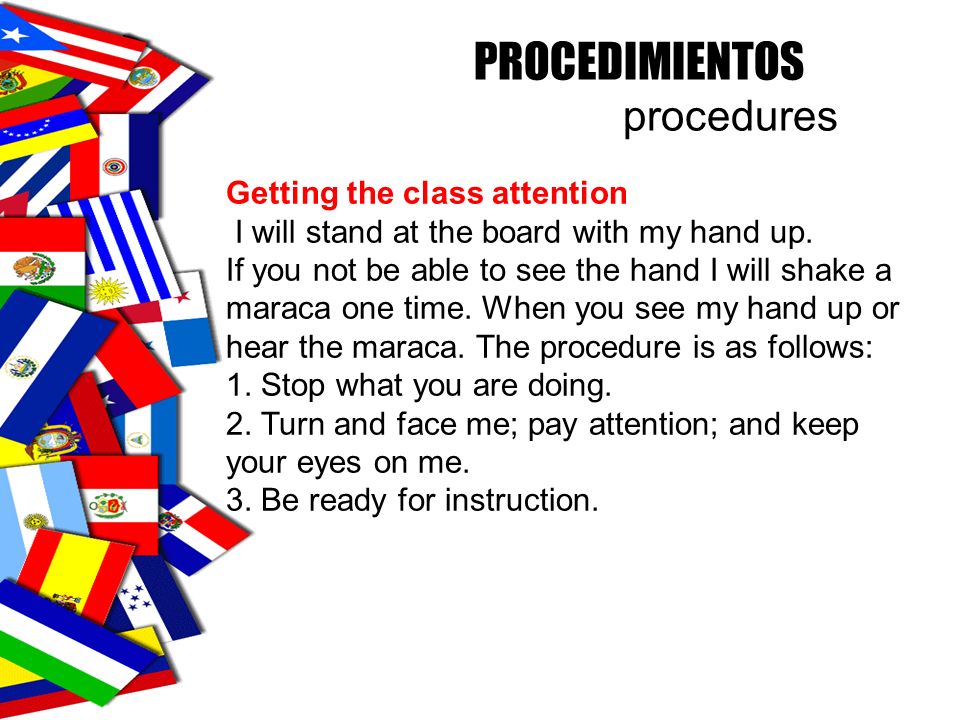 PROCEDIMIENTOS
procedures

Getting the class attention
I will stand at the board with my hand up.
If you not be able to see the hand I will shake a maraca one time. When you see my hand up or hear the maraca. The procedure is as follows:
1. Stop what you are doing.
2. Turn and face me; pay attention; and keep your eyes on me.
3. Be ready for instruction.